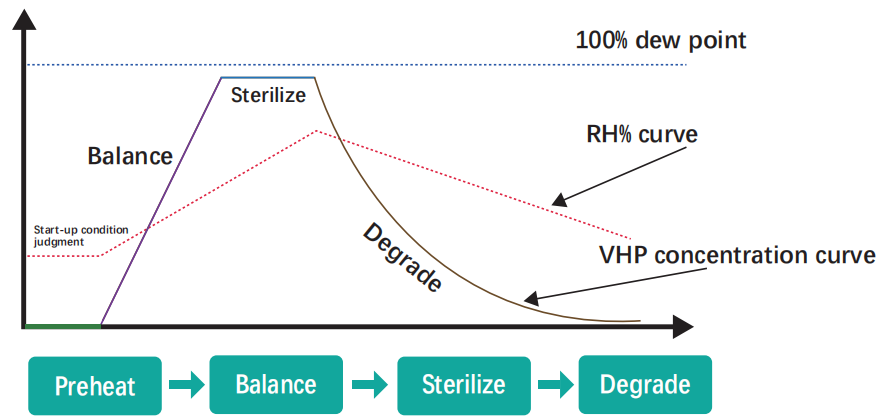 100% dew point

Sterilize

Balance

RH% curve

Start-up condition judgment

Degrade

VHP concentration curve

Preheat

Balance

Sterilize

Degrade